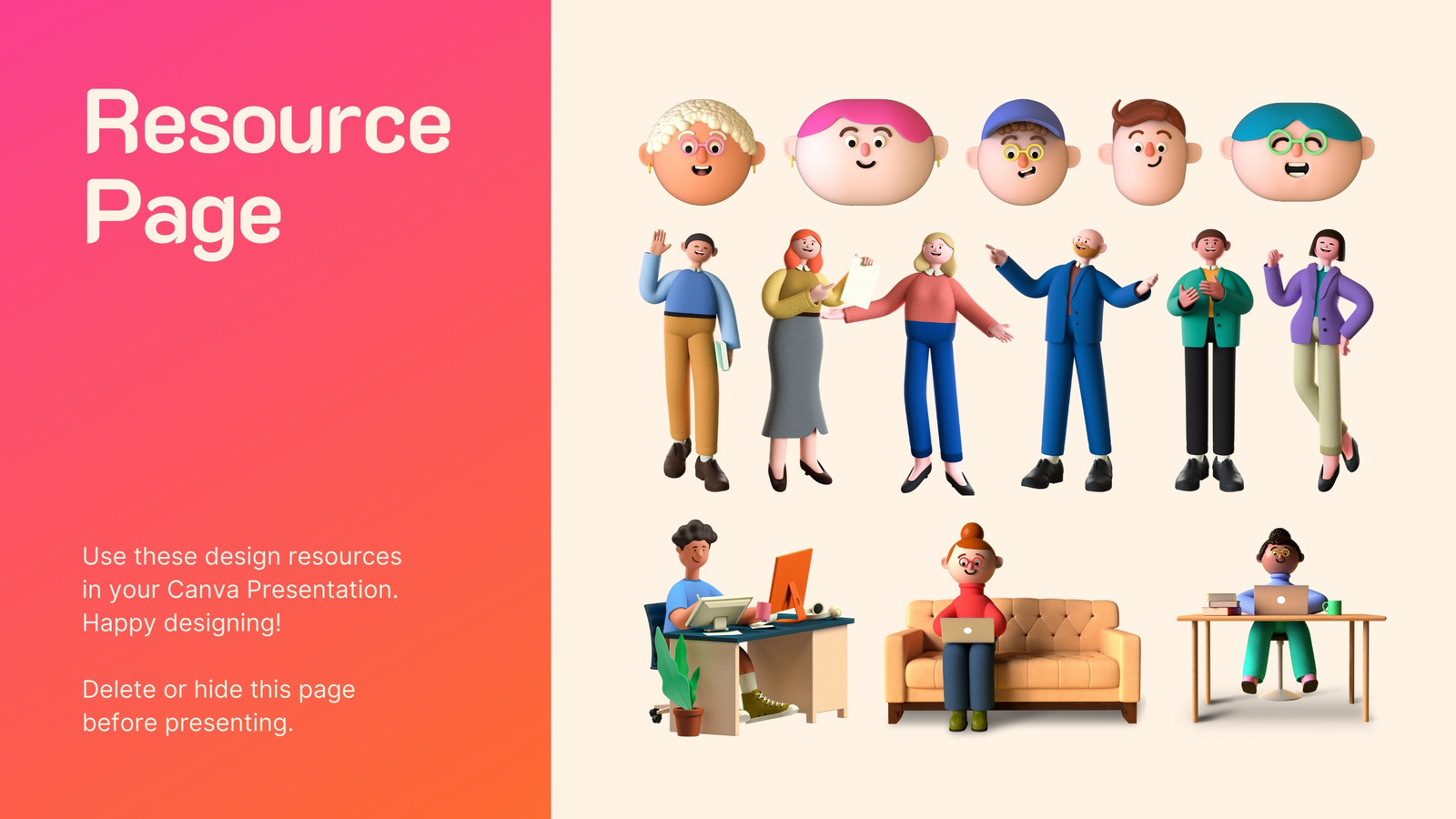 Resource Page

Use these design resources in your Canva Presentation. Happy designing!

Delete or hide this page before presenting.